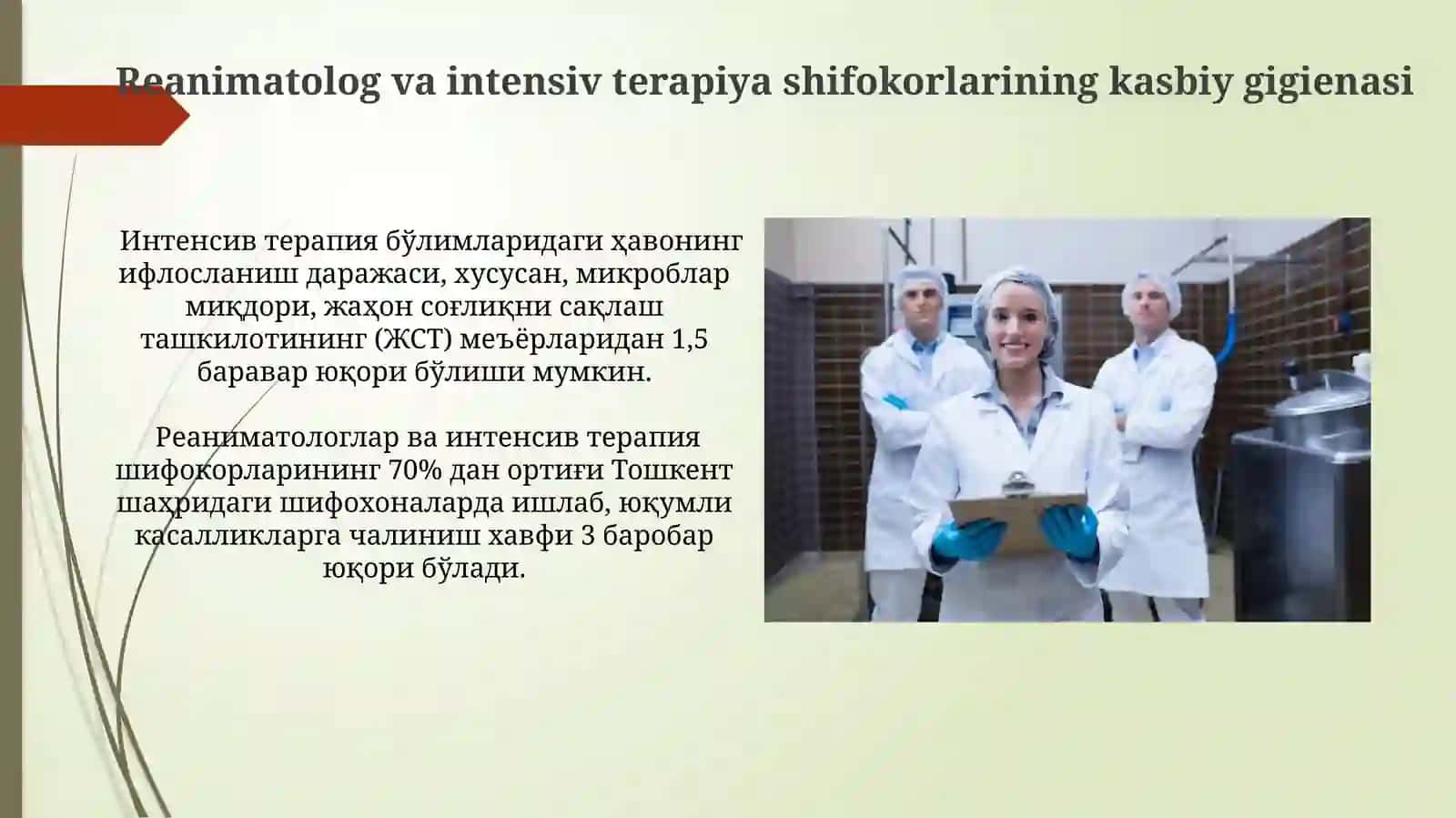 Reanimatolog va intensiv terapiya shifokorlarining kasbiy gigienasi

Интенсив терапия бўлимларидаги ҳавонинг ифлосланиш даражаси, хусусан, микроблар миқдори, жаҳон соғлиқни сақлаш ташкилотининг (ЖСТ) меъёрларидан 1,5 баравар юқори бўлиши мумкин.

Реаниматологлар ва интенсив терапия шифокорларининг 70% дан ортиғи Тошкент шаҳридаги шифохоналарда ишлаб, юқумли касалликларга чалиниш хавфи 3 баробар юқори бўлади.